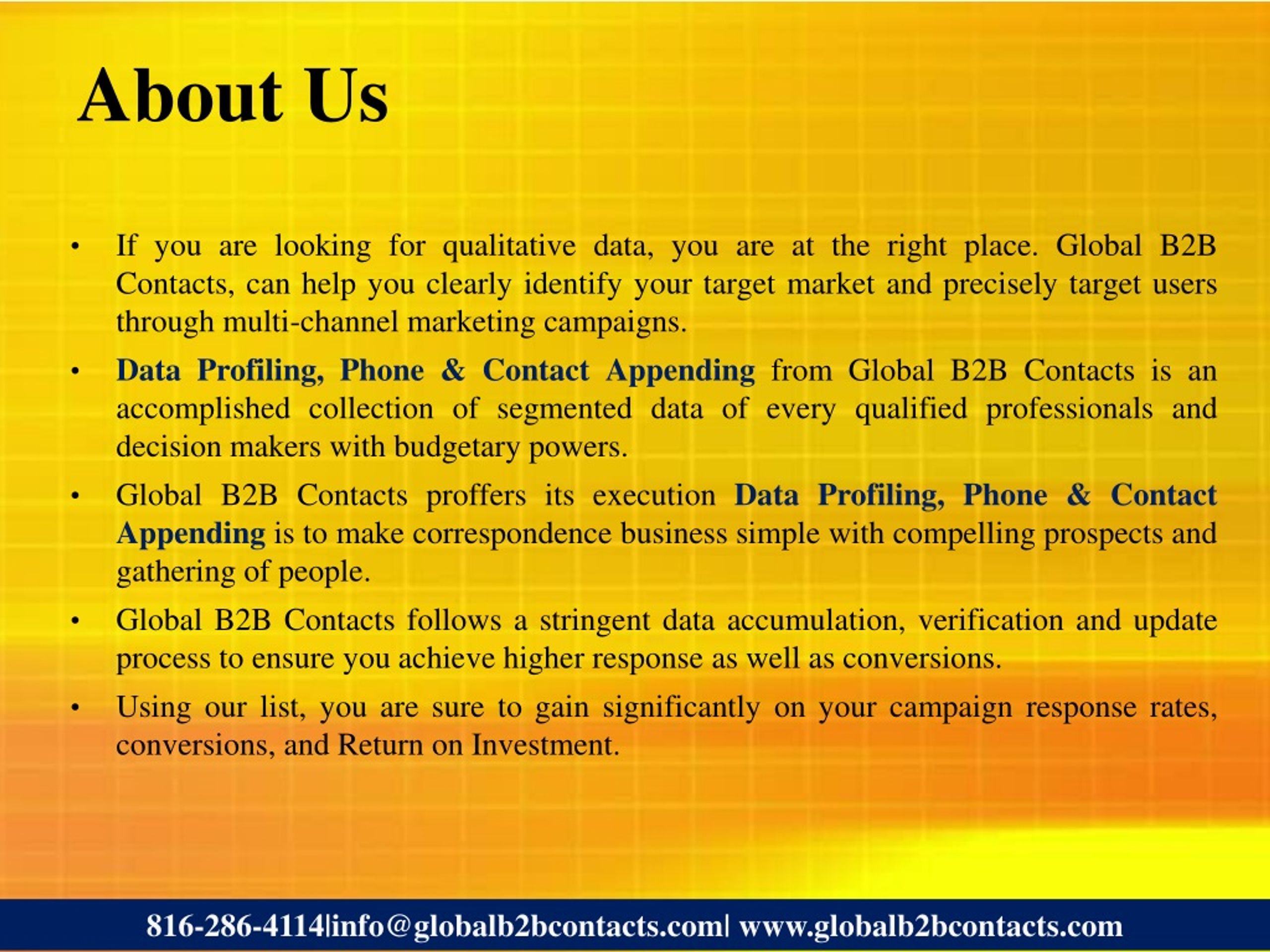 About Us

• If you are looking for qualitative data, you are at the right place. Global B2B Contacts, can help you clearly identify your target market and precisely target users through multi-channel marketing campaigns.

• Data Profiling, Phone & Contact Appending from Global B2B Contacts is an accomplished collection of segmented data of every qualified professionals and decision makers with budgetary powers.

• Global B2B Contacts proffers its execution Data Profiling, Phone & Contact Appending is to make correspondence business simple with compelling prospects and gathering of people.

• Global B2B Contacts follows a stringent data accumulation, verification and update process to ensure you achieve higher response as well as conversions.

• Using our list, you are sure to gain significantly on your campaign response rates, conversions, and Return on Investment.

816-286-4114|info@globalb2bcontacts.com| www.globalb2bcontacts.com